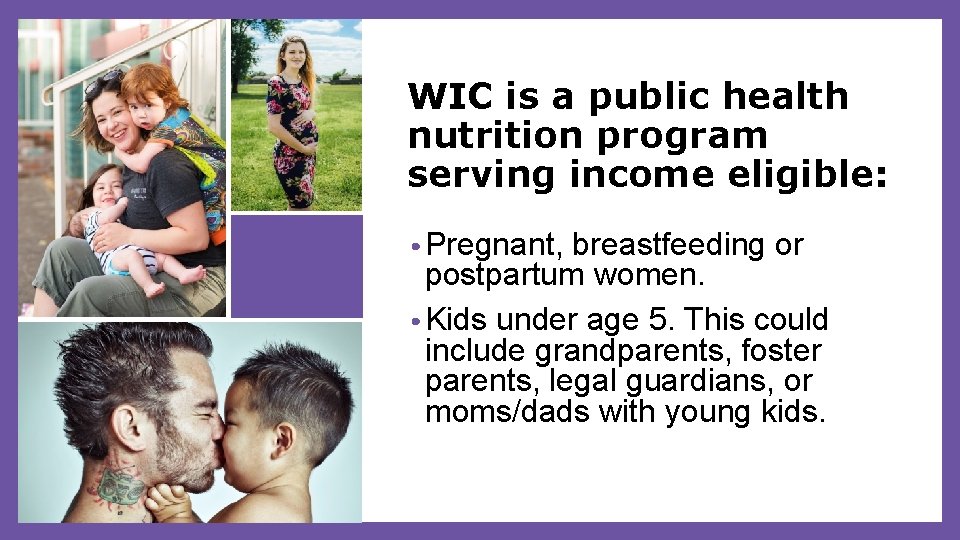 WIC is a public health nutrition program serving income eligible:

• Pregnant, breastfeeding or postpartum women.

• Kids under age 5. This could include grandparents, foster parents, legal guardians, or moms/dads with young kids.